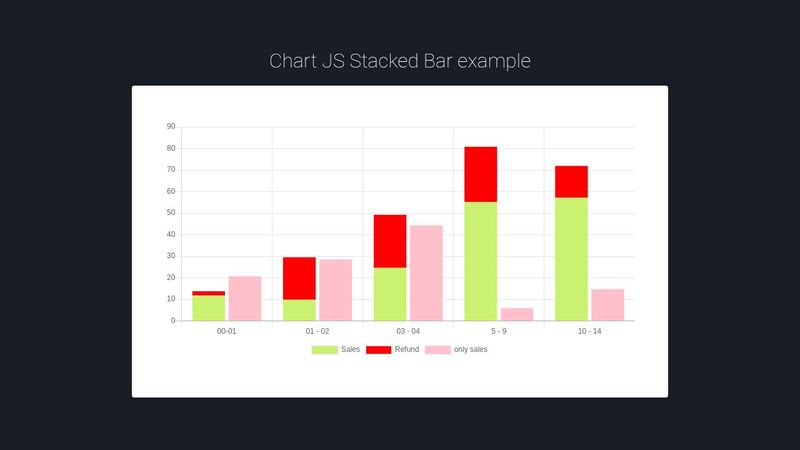 Chart JS Stacked Bar example

90
80
70
60
50
40
30
20
10
0

00-01
01 - 02
03 - 04
5 - 9
10 - 14

Sales
Refund
only sales